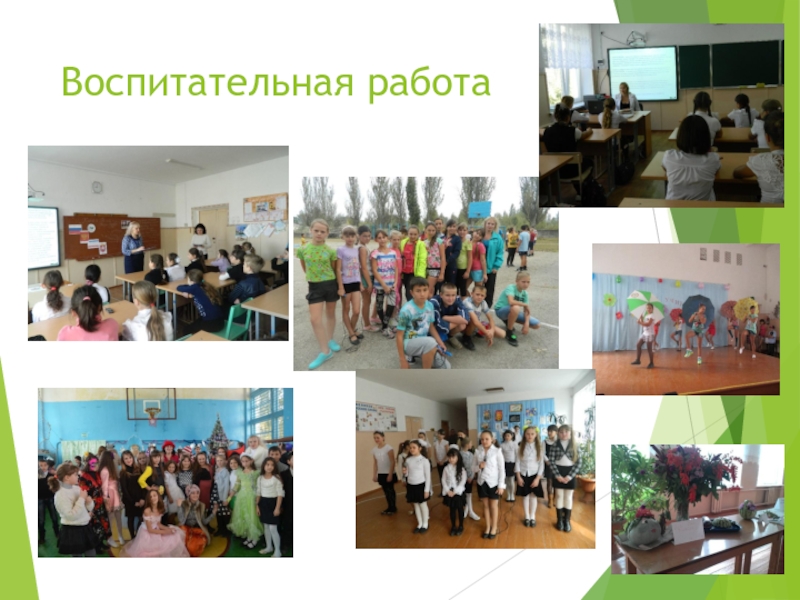 Воспитательная работа